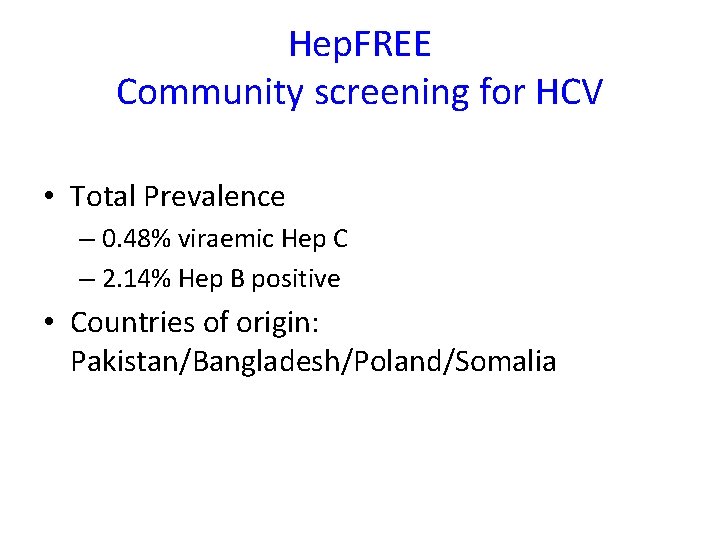 HepFREE
Community screening for HCV

• Total Prevalence
– 0.48% viraemic Hep C
– 2.14% Hep B positive
• Countries of origin: Pakistan/Bangladesh/Poland/Somalia